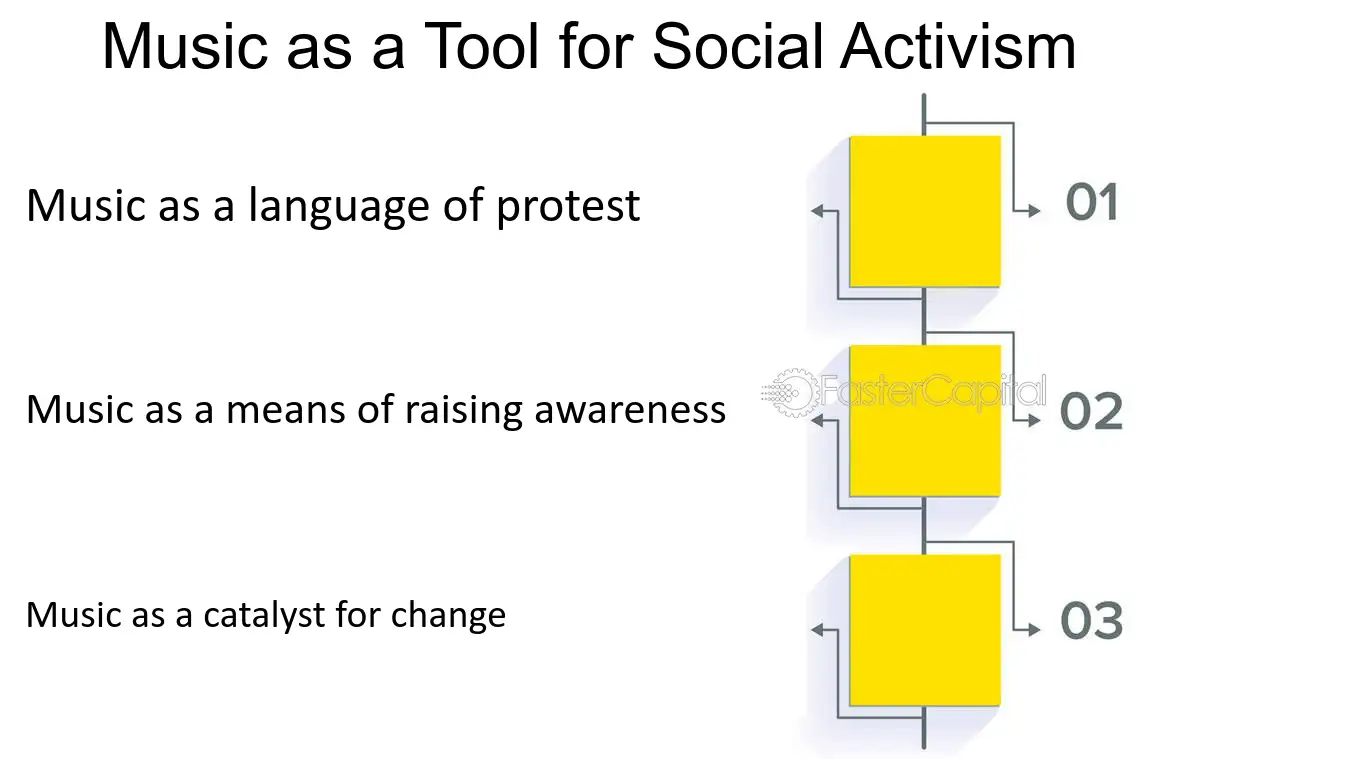 Music as a Tool for Social Activism

Music as a language of protest

01

Music as a means of raising awareness

FasterCapital

02

Music as a catalyst for change

03